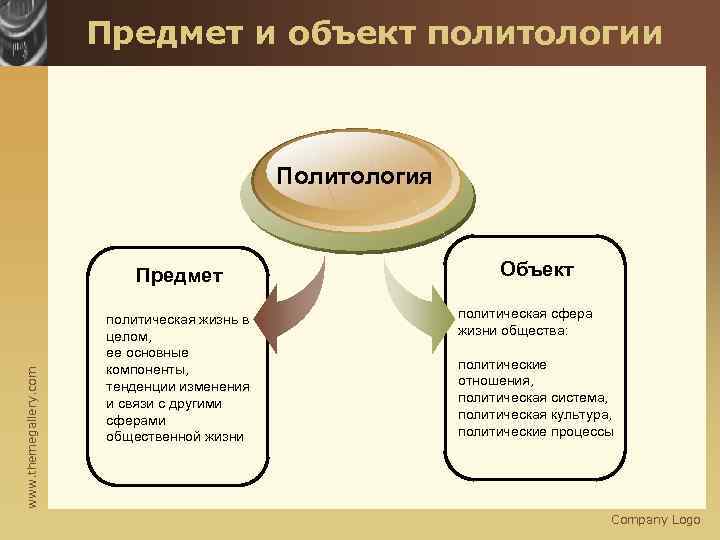 Предмет и объект политологии

Политология

Предмет

политическая жизнь в целом, ее основные компоненты, тенденции изменения и связи с другими сферами общественной жизни

Объект

политическая сфера жизни общества:

политические отношения, политическая система, политическая культура, политические процессы

www.themegallery.com

Company Logo